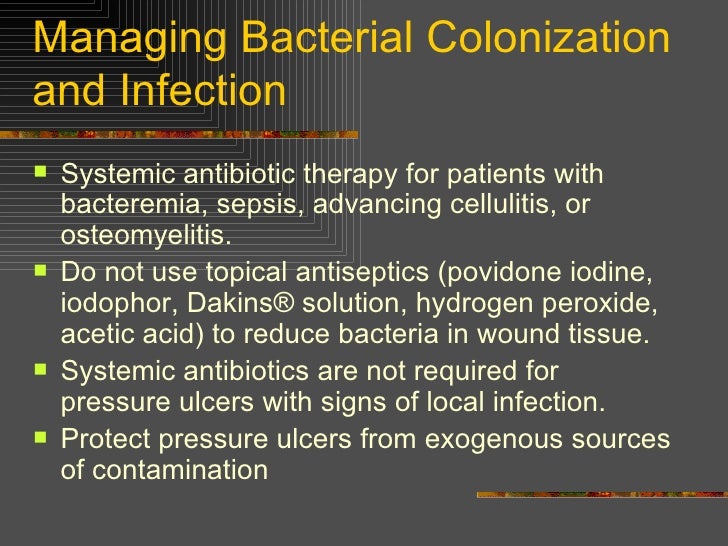 Managing Bacterial Colonization and Infection

- Systemic antibiotic therapy for patients with bacteremia, sepsis, advancing cellulitis, or osteomyelitis.
- Do not use topical antiseptics (povidone iodine, iodophor, Dakins® solution, hydrogen peroxide, acetic acid) to reduce bacteria in wound tissue.
- Systemic antibiotics are not required for pressure ulcers with signs of local infection.
- Protect pressure ulcers from exogenous sources of contamination